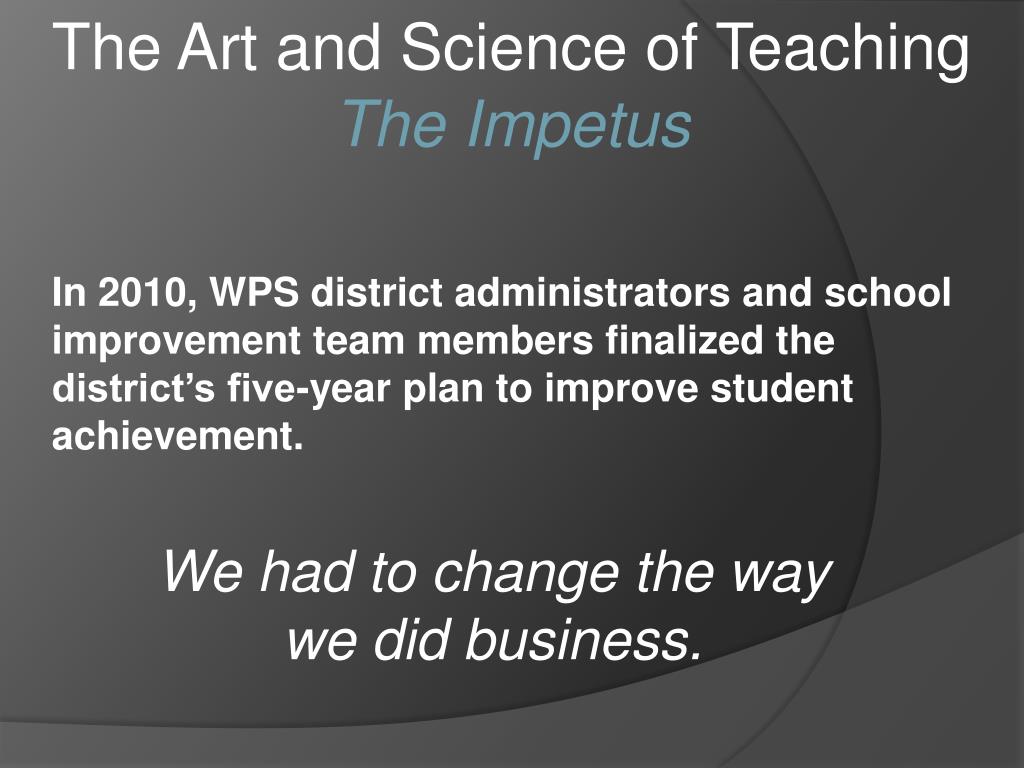 The Art and Science of Teaching
The Impetus

In 2010, WPS district administrators and school improvement team members finalized the district's five-year plan to improve student achievement.

We had to change the way we did business.